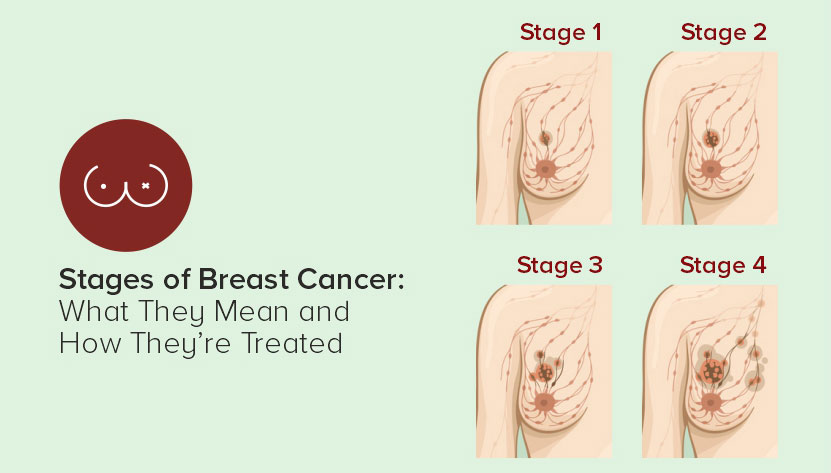 Stages of Breast Cancer:
What They Mean and How They're Treated

Stage 1

Stage 2

Stage 3

Stage 4